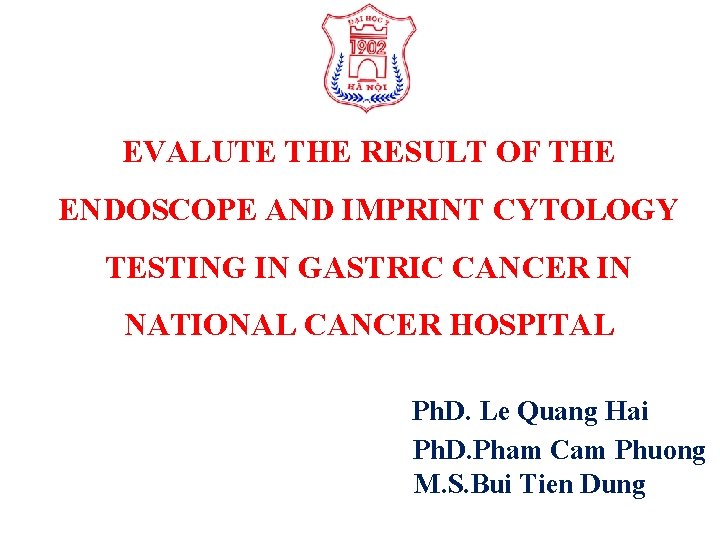 ĐẠI HỌC Y
1902
HÀ NỘI

EVALUTE THE RESULT OF THE ENDOSCOPE AND IMPRINT CYTOLOGY TESTING IN GASTRIC CANCER IN NATIONAL CANCER HOSPITAL

PhD. Le Quang Hai
PhD.Pham Cam Phuong
M.S.Bui Tien Dung